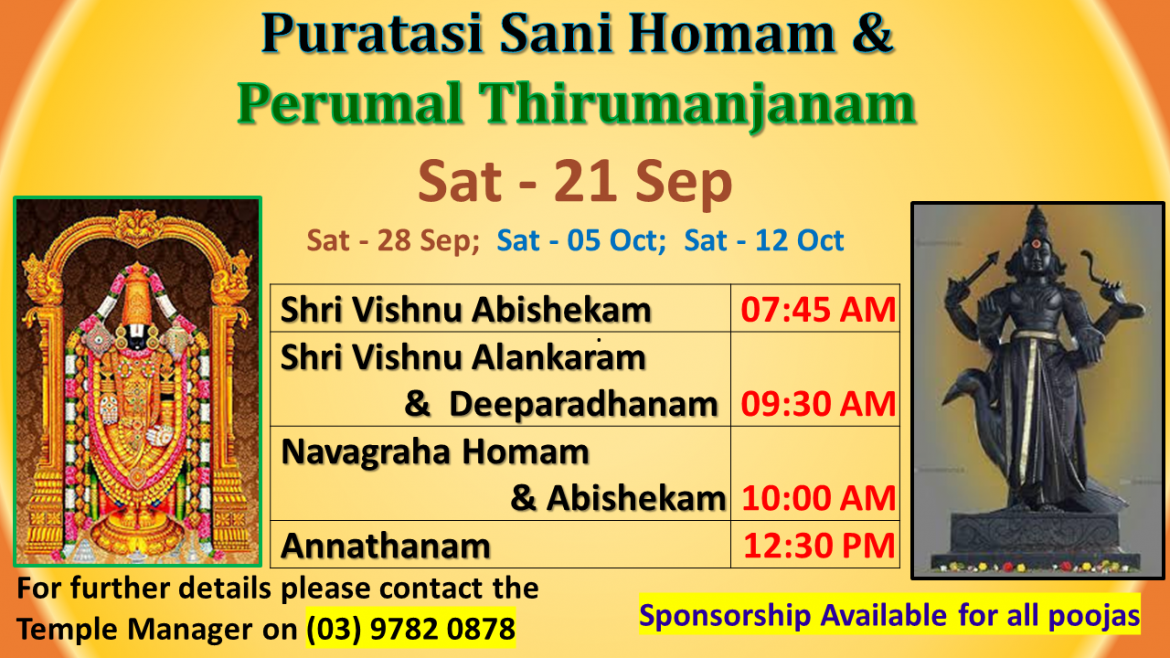 Puratasi Sani Homam &
Perumal Thirumanjanam

Sat - 21 Sep

Sat - 28 Sep; Sat - 05 Oct; Sat - 12 Oct

| Shri Vishnu Abishekam | 07:45 AM |
|---|---|
| Shri Vishnu Alankaram & Deeparadhanam | 09:30 AM |
| Navagraha Homam & Abishekam | 10:00 AM |
| Annathanam | 12:30 PM |

For further details please contact the Temple Manager on (03) 9782 0878

Sponsorship Available for all poojas